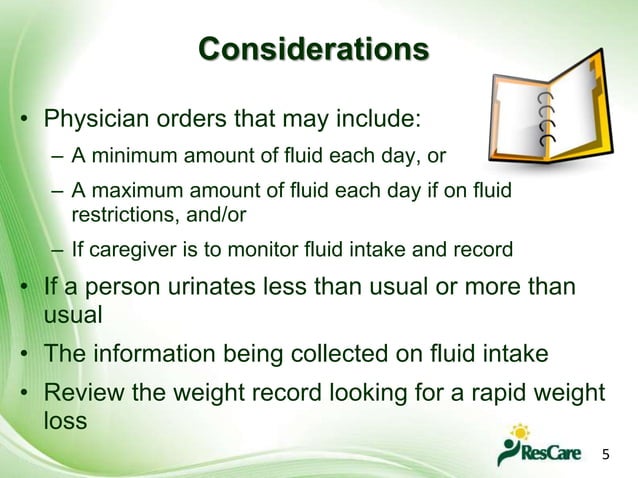 Considerations

• Physician orders that may include:
– A minimum amount of fluid each day, or
– A maximum amount of fluid each day if on fluid restrictions, and/or
– If caregiver is to monitor fluid intake and record
• If a person urinates less than usual or more than usual
• The information being collected on fluid intake
• Review the weight record looking for a rapid weight loss

ResCare

5